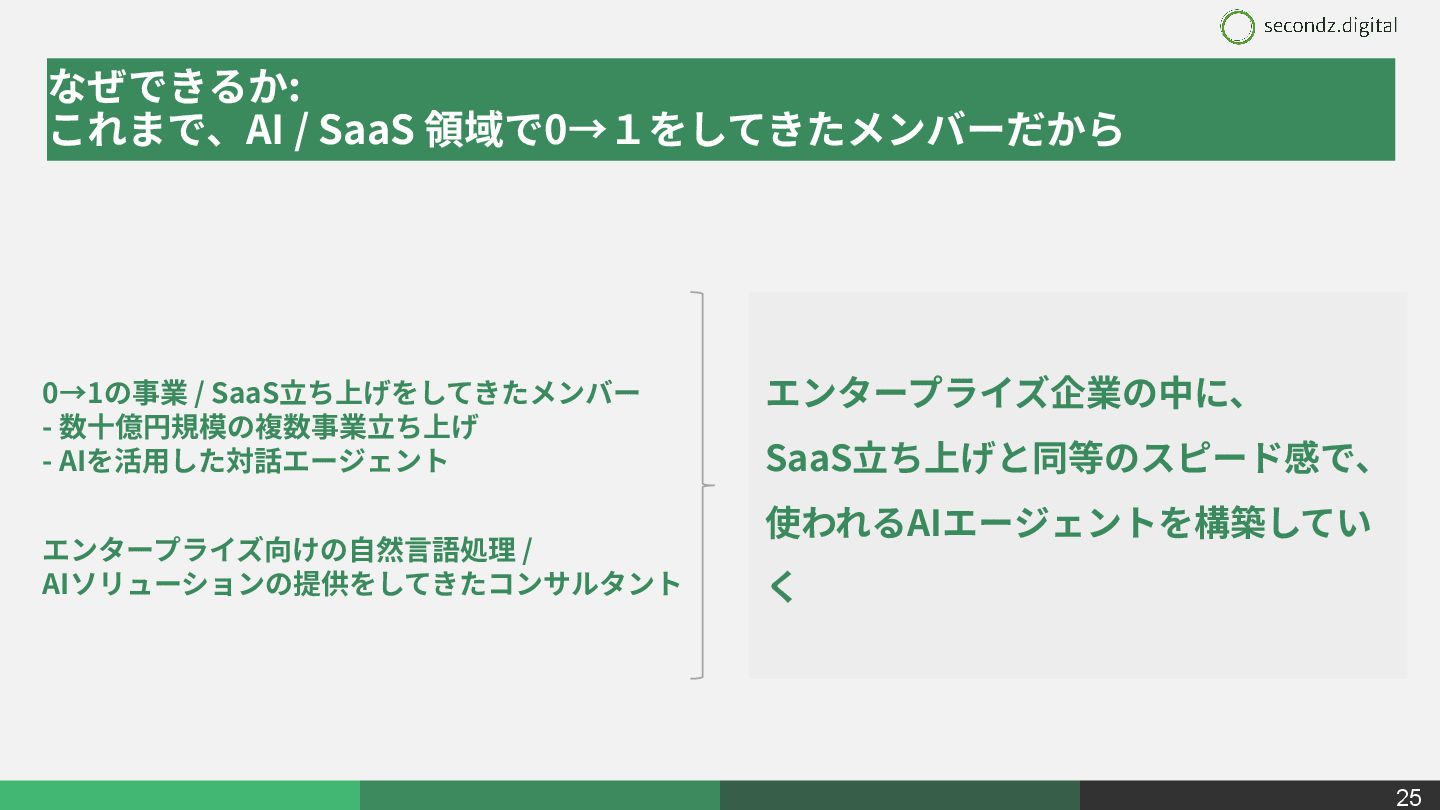 secondz.digital

なぜできるか:
これまで、AI / SaaS 領域で0→１をしてきたメンバーだから

0→1の事業 / SaaS立ち上げをしてきたメンバー
- 数十億円規模の複数事業立ち上げ
- AIを活用した対話エージェント

エンタープライズ向けの自然言語処理 /
AIソリューションの提供をしてきたコンサルタント

エンタープライズ企業の中に、
SaaS立ち上げと同等のスピード感で、
使われるAIエージェントを構築していく

25